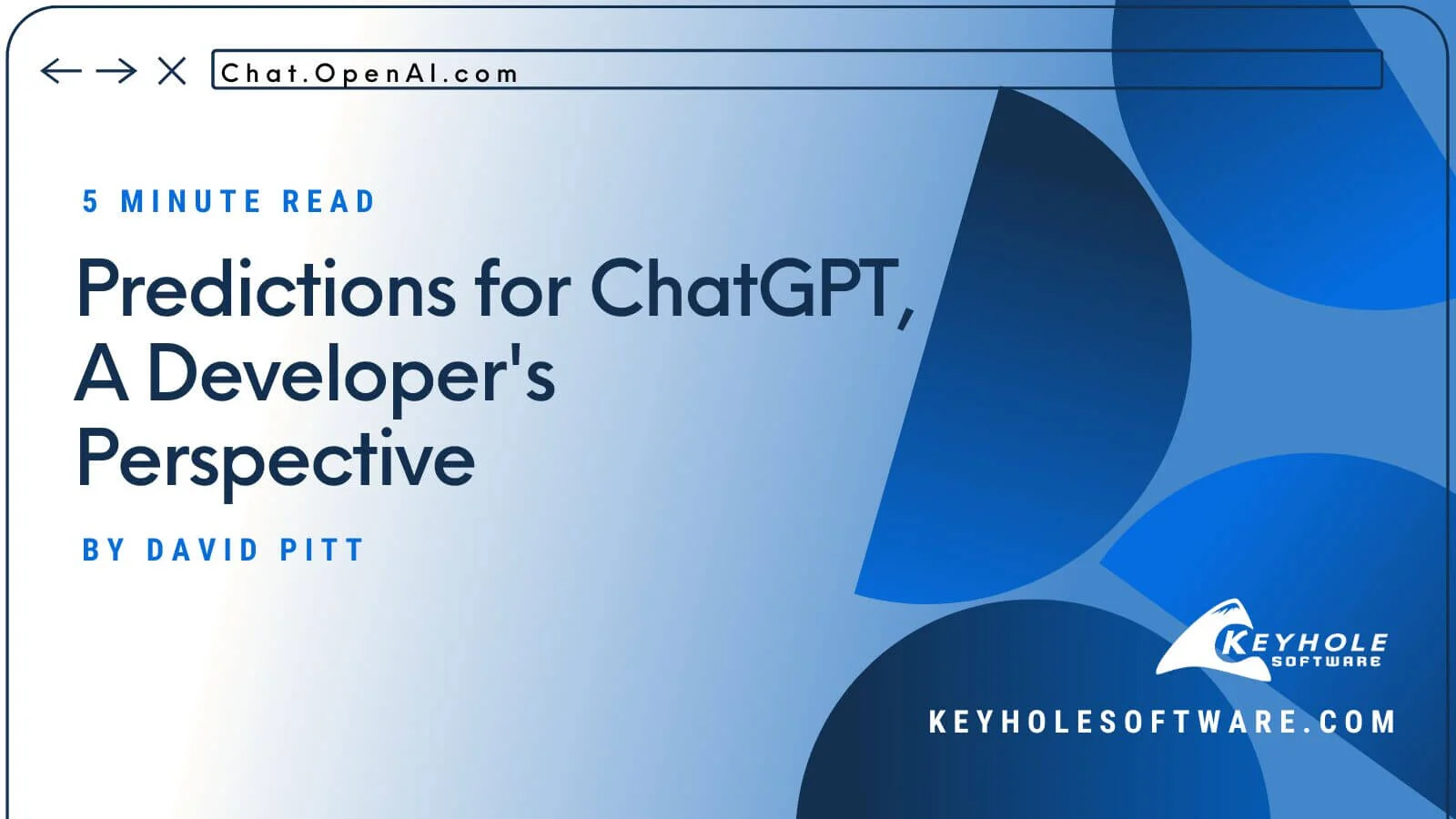 Chat.OpenAI.com

5 MINUTE READ

Predictions for ChatGPT, A Developer's Perspective

BY DAVID PITT

KEYHOLE SOFTWARE

KEYHOLESOFTWARE.COM